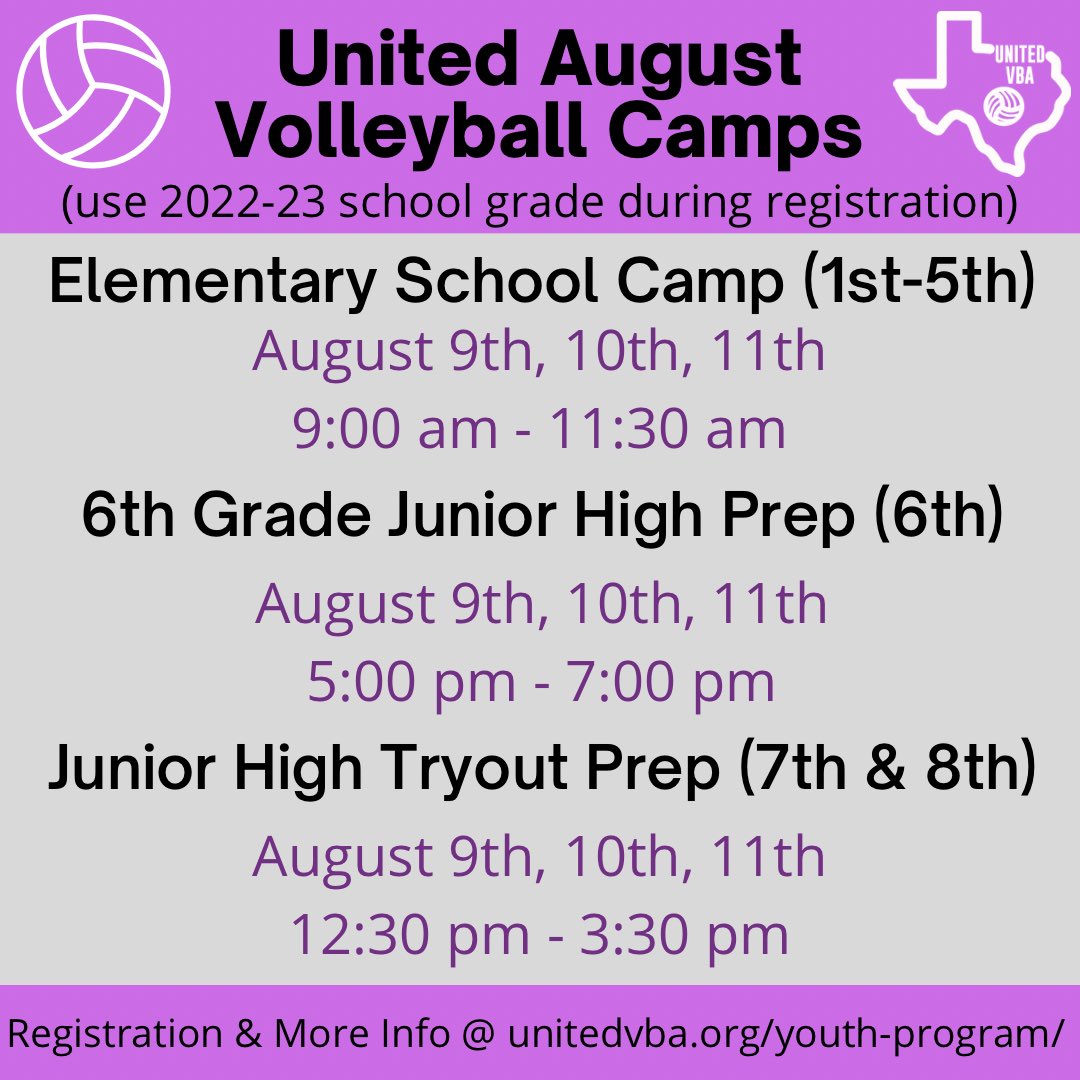 United August Volleyball Camps

UNITED VBA

(use 2022-23 school grade during registration)

Elementary School Camp (1st-5th)
August 9th, 10th, 11th
9:00 am - 11:30 am

6th Grade Junior High Prep (6th)
August 9th, 10th, 11th
5:00 pm - 7:00 pm

Junior High Tryout Prep (7th & 8th)
August 9th, 10th, 11th
12:30 pm - 3:30 pm

Registration & More Info @ unitedvba.org/youth-program/